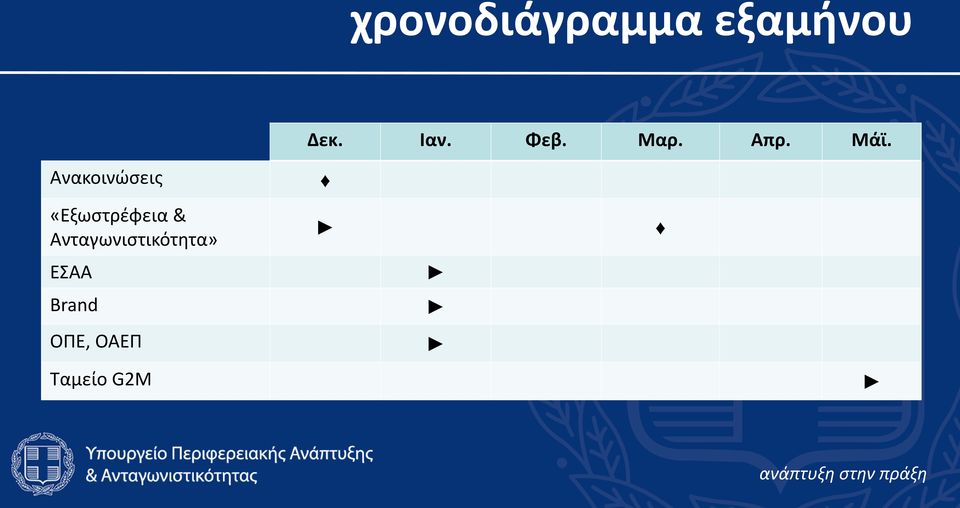 χρονοδιάγραμμα εξαμήνου

| | Δεκ. | Ιαν. | Φεβ. | Μαρ. | Απρ. | Μάϊ. |
|---|---|---|---|---|---|---|
| Ανακοινώσεις | ♦ | | | | | |
| «Εξωστρέφεια & Ανταγωνιστικότητα» | ► | | | ♦ | | |
| ΕΣΑΑ | | ► | | | | |
| Brand | | ► | | | | |
| ΟΠΕ, ΟΑΕΠ | | ► | | | | |
| Ταμείο G2M | | | | | | ► |

Υπουργείο Περιφερειακής Ανάπτυξης & Ανταγωνιστικότητας

ανάπτυξη στην πράξη